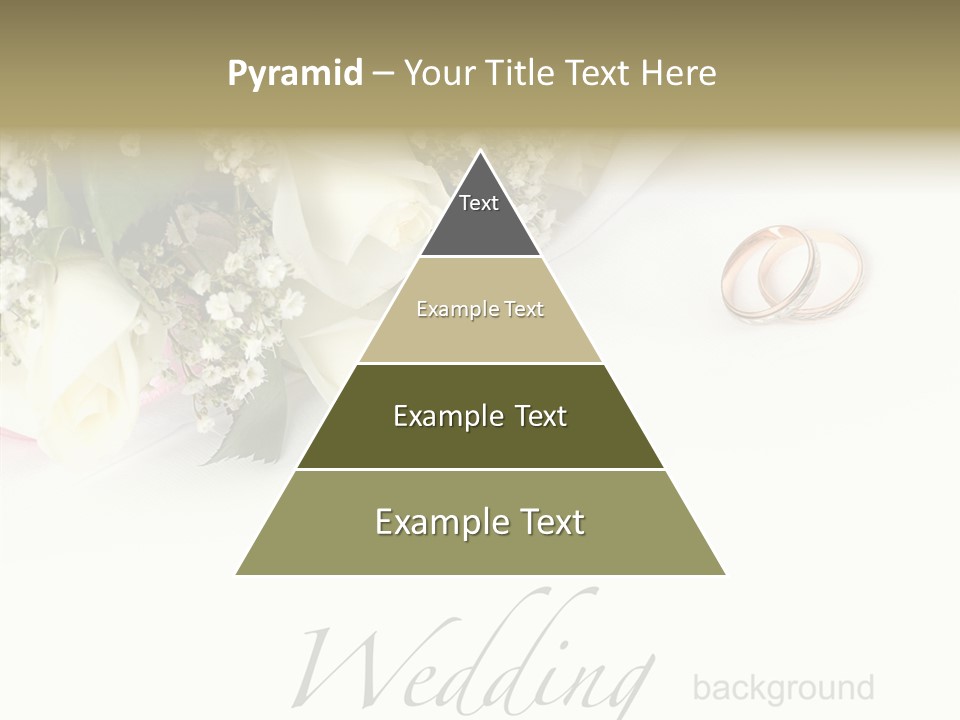 Pyramid – Your Title Text Here

Text

Example Text

Example Text

Example Text

Wedding background